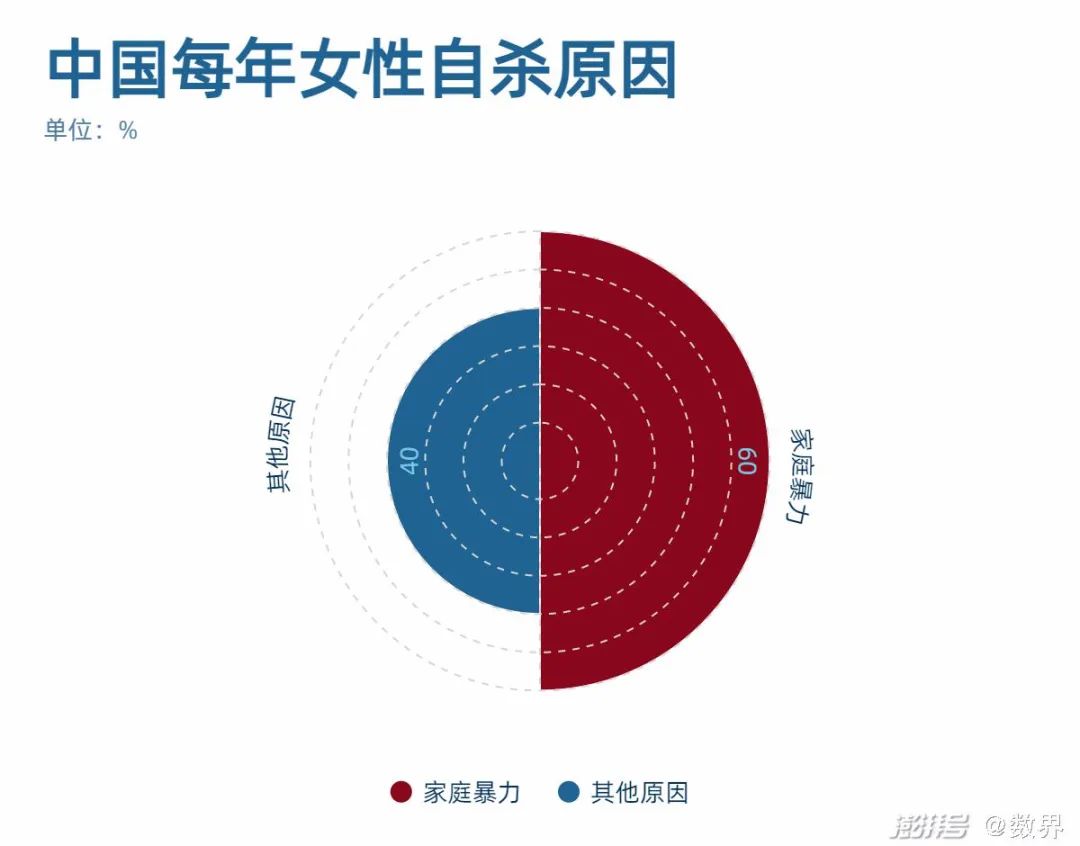 中国每年女性自杀原因
单位：%

其他原因
40
60
家庭暴力

家庭暴力 其他原因

澎湃号 @数界